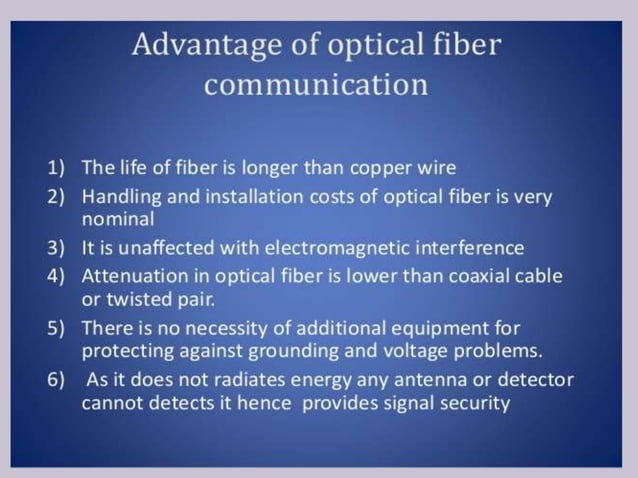 Advantage of optical fiber communication

1) The life of fiber is longer than copper wire
2) Handling and installation costs of optical fiber is very nominal
3) It is unaffected with electromagnetic interference
4) Attenuation in optical fiber is lower than coaxial cable or twisted pair.
5) There is no necessity of additional equipment for protecting against grounding and voltage problems.
6) As it does not radiates energy any antenna or detector cannot detects it hence provides signal security